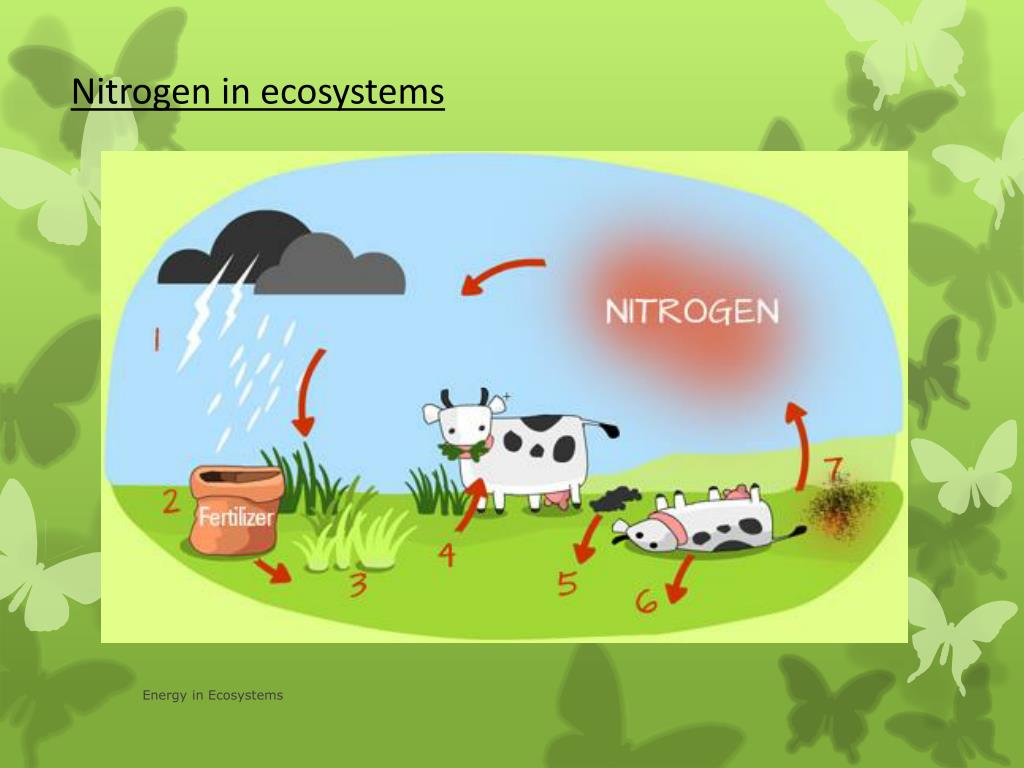 Nitrogen in ecosystems

NITROGEN

1

2

Fertilizer

3

4

5

6

7

Energy in Ecosystems